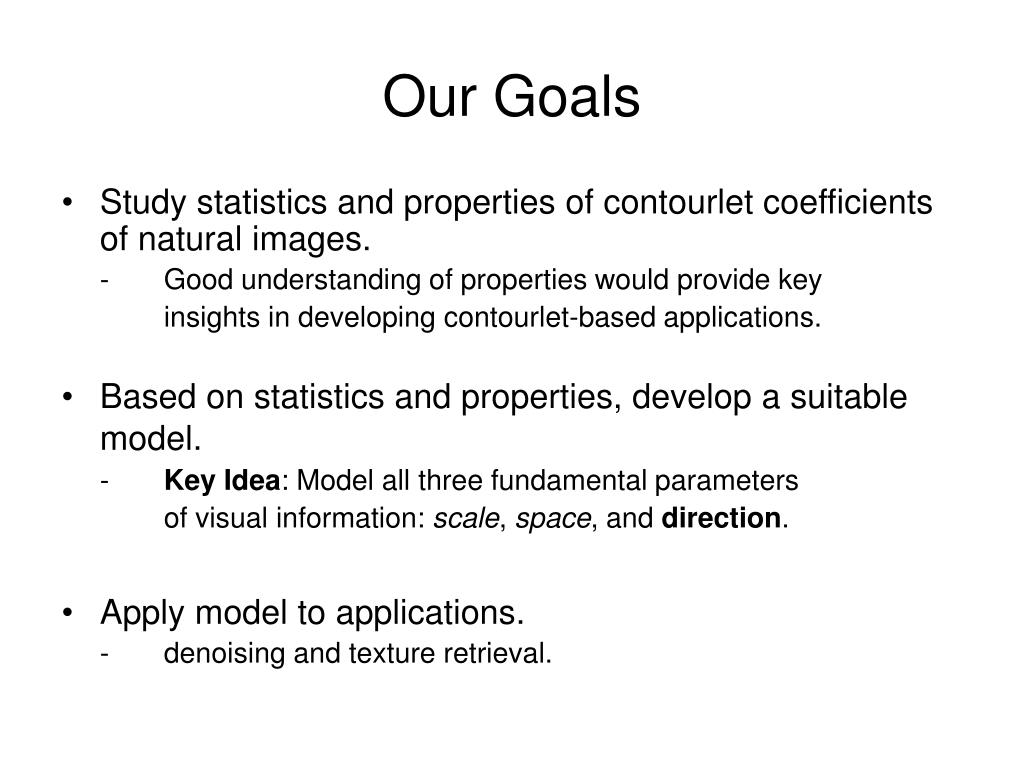 Our Goals

• Study statistics and properties of contourlet coefficients of natural images.
- Good understanding of properties would provide key insights in developing contourlet-based applications.

• Based on statistics and properties, develop a suitable model.
- Key Idea: Model all three fundamental parameters of visual information: scale, space, and direction.

• Apply model to applications.
- denoising and texture retrieval.